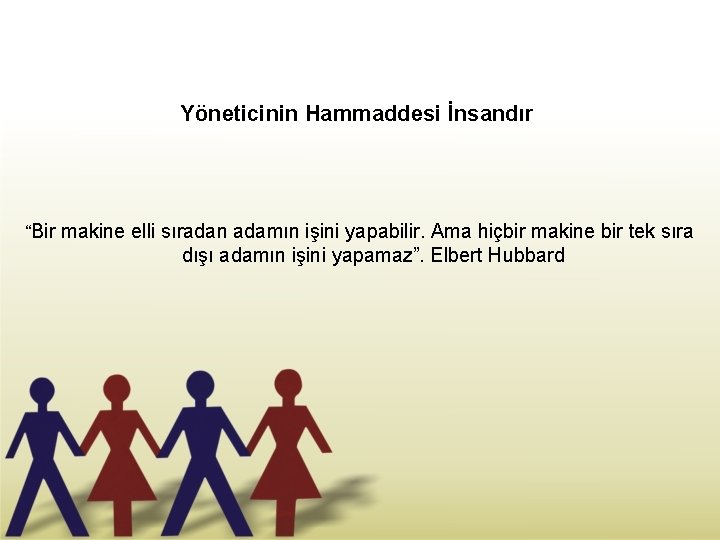 Yöneticinin Hammaddesi İnsandır

“Bir makine elli sıradan adamın işini yapabilir. Ama hiçbir makine bir tek sıra dışı adamın işini yapamaz”. Elbert Hubbard